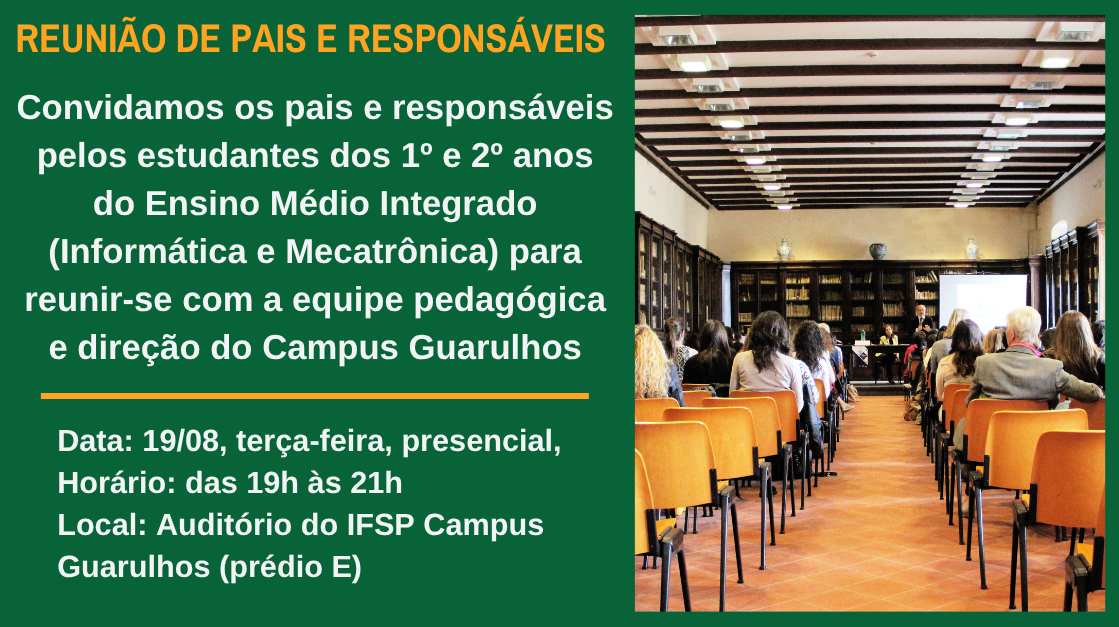 REUNIÃO DE PAIS E RESPONSÁVEIS

Convidamos os pais e responsáveis pelos estudantes dos 1º e 2º anos do Ensino Médio Integrado (Informática e Mecatrônica) para reunir-se com a equipe pedagógica e direção do Campus Guarulhos

Data: 19/08, terça-feira, presencial,
Horário: das 19h às 21h
Local: Auditório do IFSP Campus Guarulhos (prédio E)